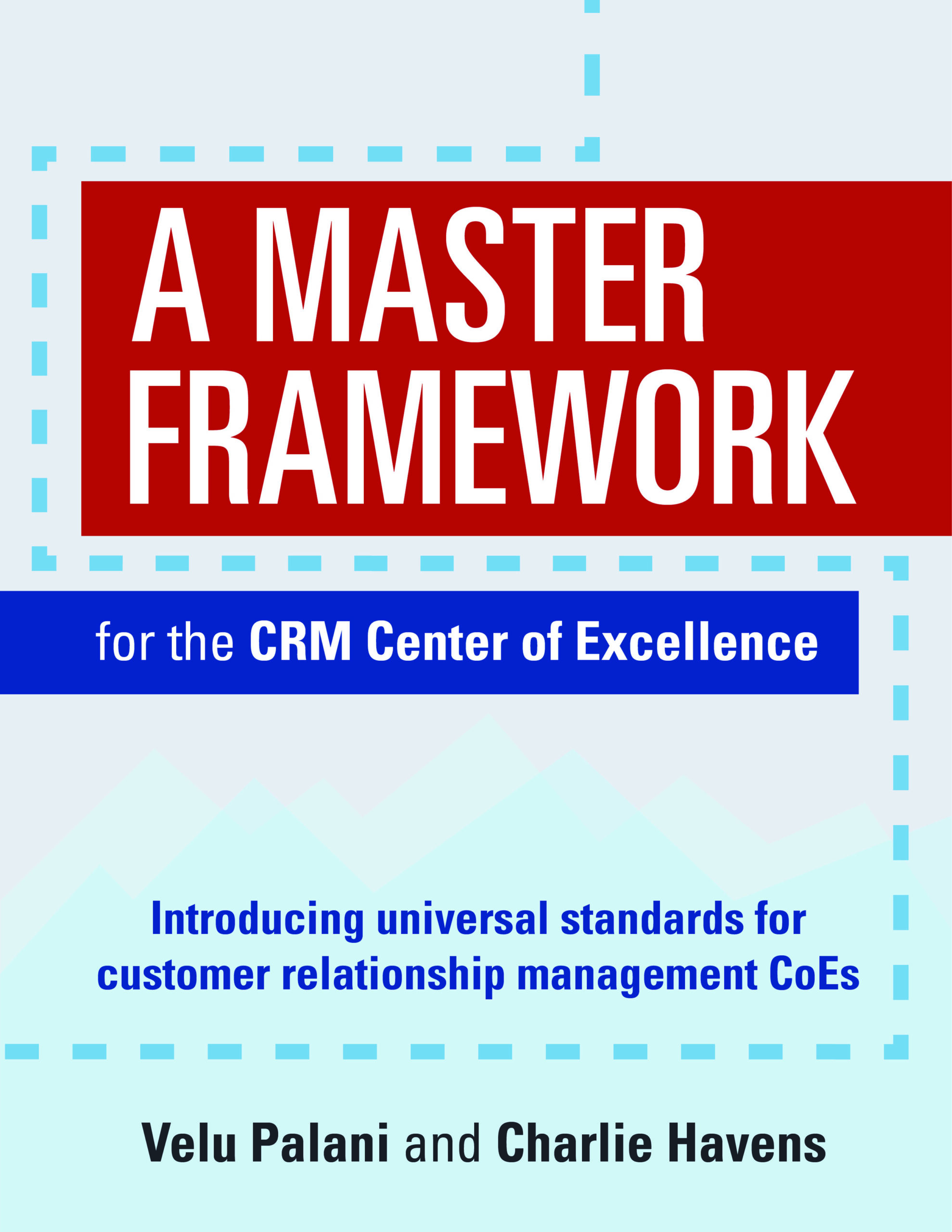 A MASTER FRAMEWORK

for the CRM Center of Excellence

Introducing universal standards for customer relationship management CoEs

Velu Palani and Charlie Havens